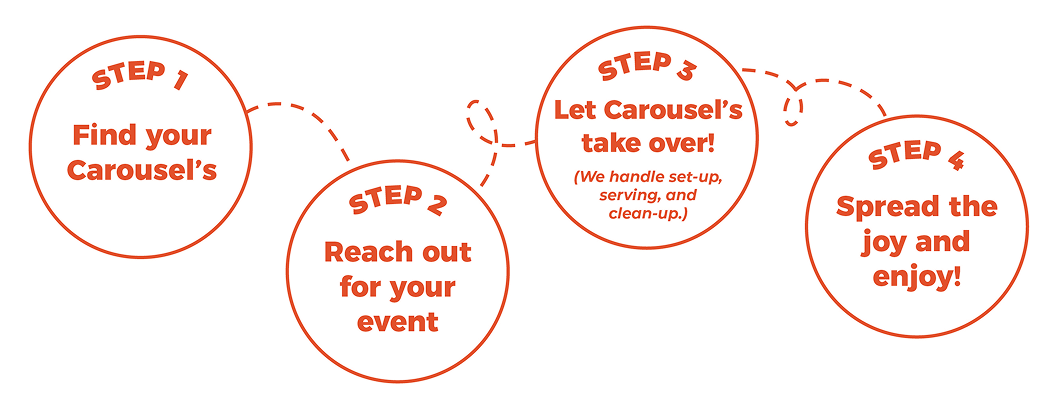 STEP 1
Find your Carousel's

STEP 2
Reach out for your event

STEP 3
Let Carousel's take over!
(We handle set-up, serving, and clean-up.)

STEP 4
Spread the joy and enjoy!